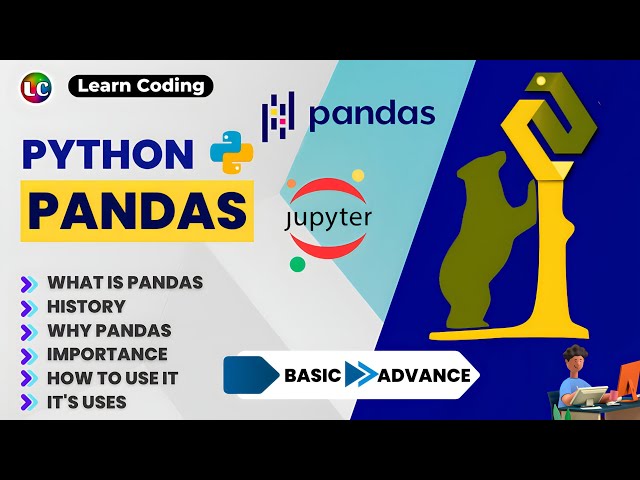 LC Learn Coding

PYTHON

PANDAS

pandas

jupyter

WHAT IS PANDAS
HISTORY
WHY PANDAS
IMPORTANCE
HOW TO USE IT
IT'S USES

BASIC ADVANCE